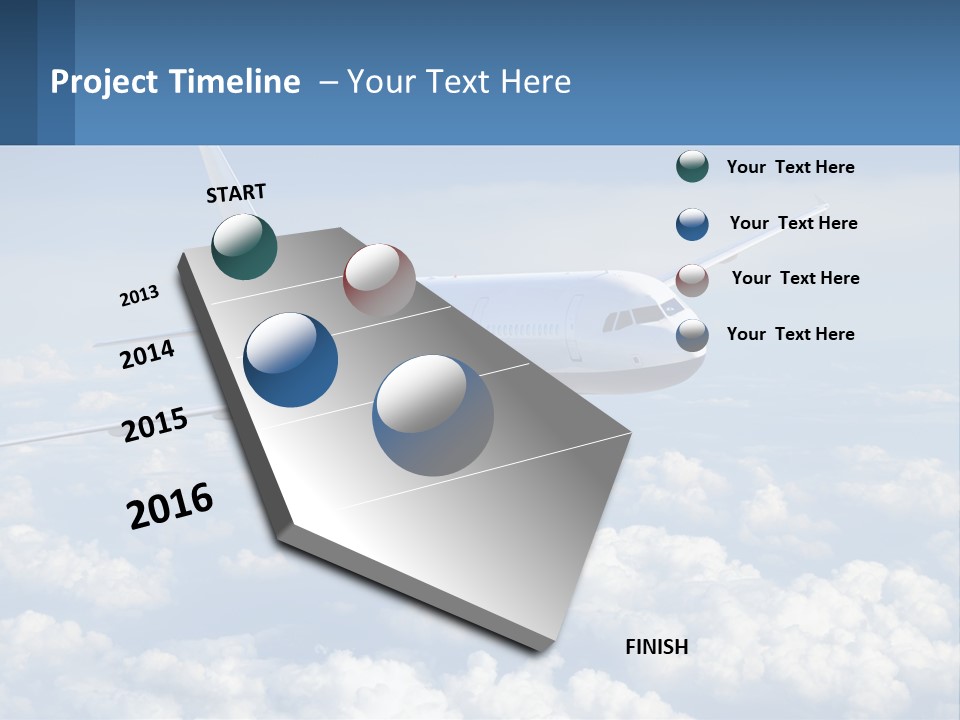 Project Timeline – Your Text Here

START

2013

2014

2015

2016

FINISH

Your Text Here

Your Text Here

Your Text Here

Your Text Here